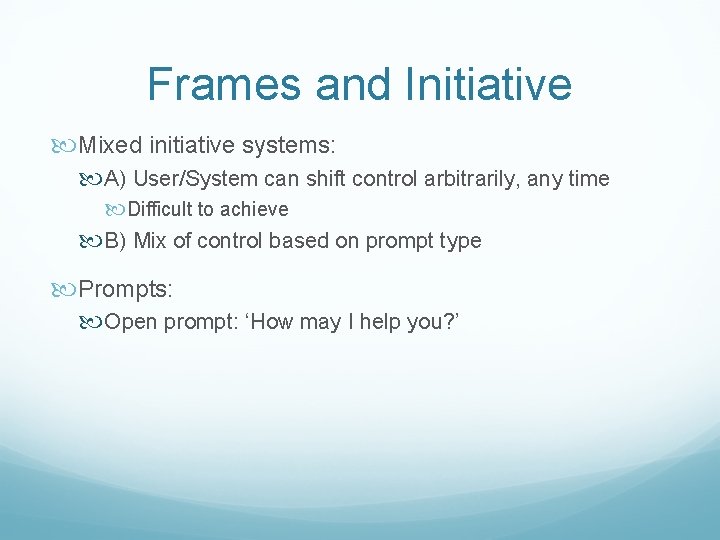 Frames and Initiative

Mixed initiative systems:

A) User/System can shift control arbitrarily, any time

Difficult to achieve

B) Mix of control based on prompt type

Prompts:

Open prompt: ‘How may I help you?’